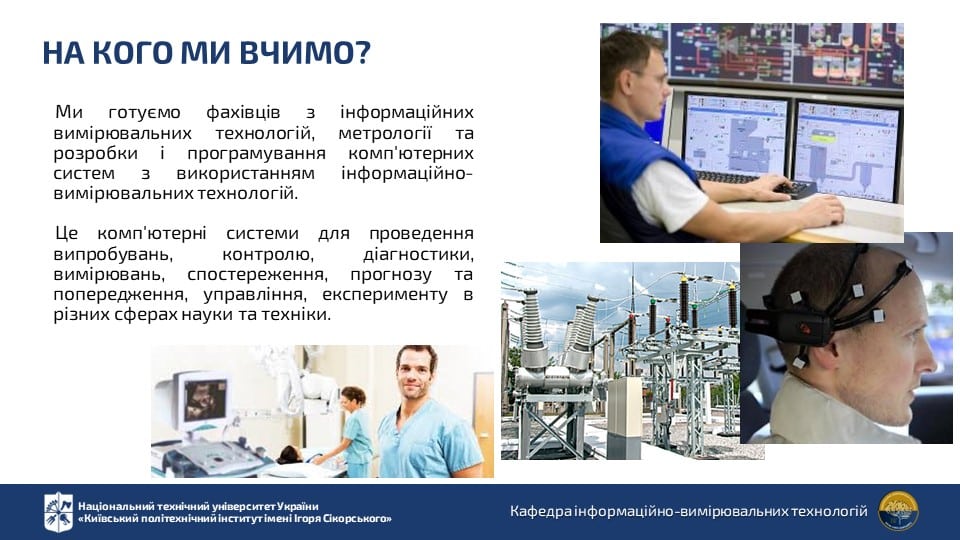 НА КОГО МИ ВЧИМО?

Ми готуємо фахівців з інформаційних вимірювальних технологій, метрології та розробки і програмування комп'ютерних систем з використанням інформаційно-вимірювальних технологій.

Це комп'ютерні системи для проведення випробувань, контролю, діагностики, вимірювань, спостереження, прогнозу та попередження, управління, експерименту в різних сферах науки та техніки.

Національний технічний університет України «Київський політехнічний інститут імені Ігоря Сікорського»

Кафедра інформаційно-вимірювальних технологій